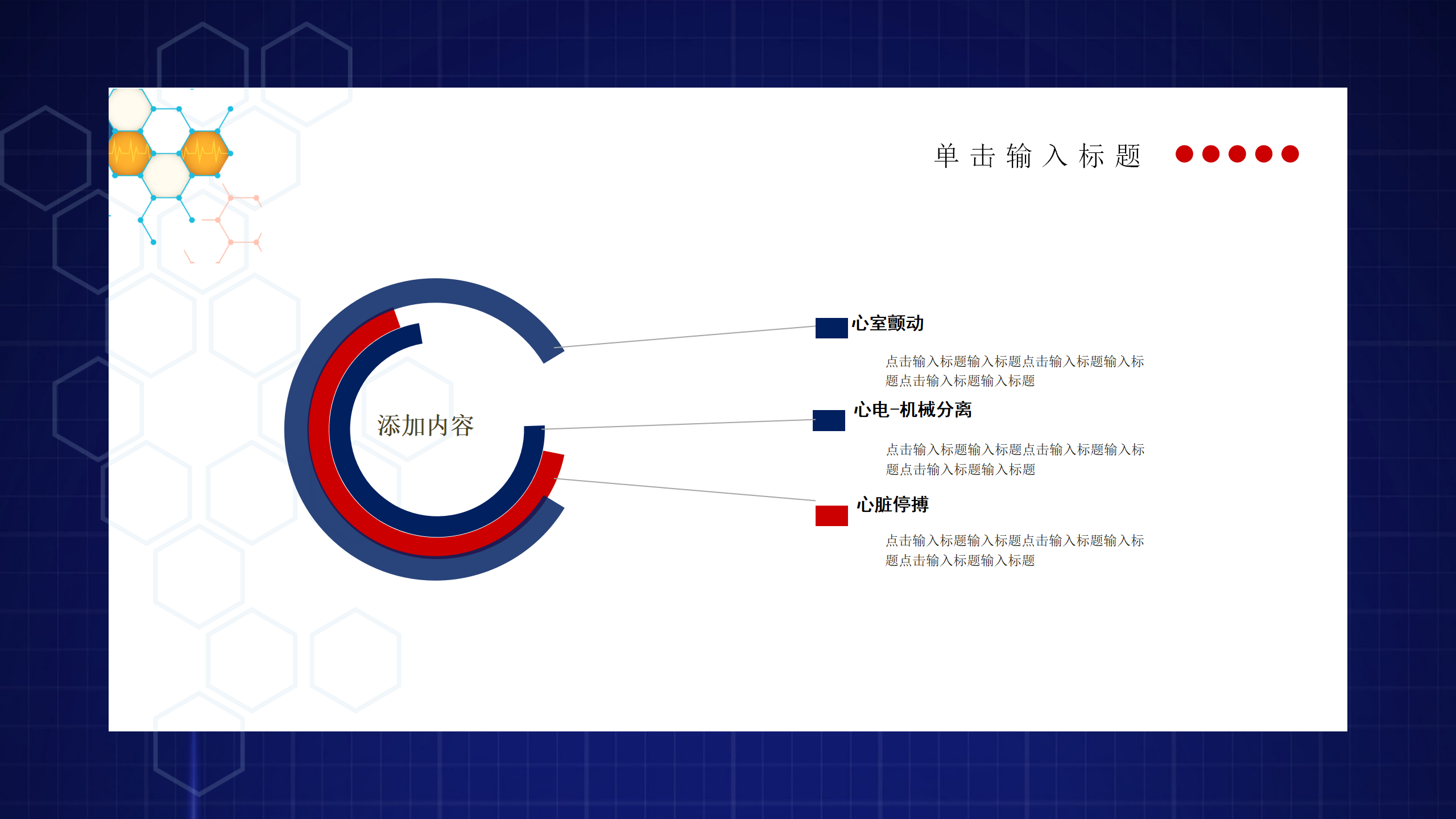 单击输入标题

添加内容

心室颤动

点击输入标题输入标题点击输入标题输入标题点击输入标题输入标题

心电-机械分离

点击输入标题输入标题点击输入标题输入标题点击输入标题输入标题

心脏停搏

点击输入标题输入标题点击输入标题输入标题点击输入标题输入标题